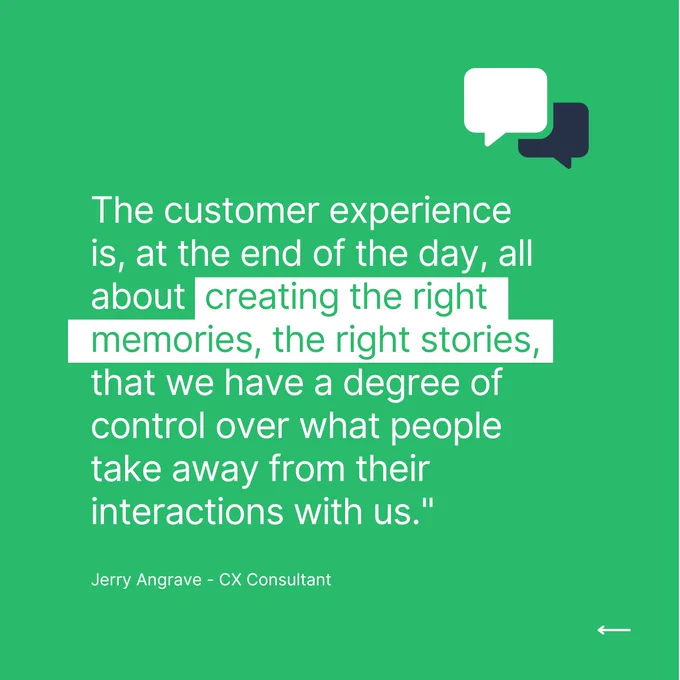 The customer experience is, at the end of the day, all about creating the right memories, the right stories, that we have a degree of control over what people take away from their interactions with us."

Jerry Angrave - CX Consultant